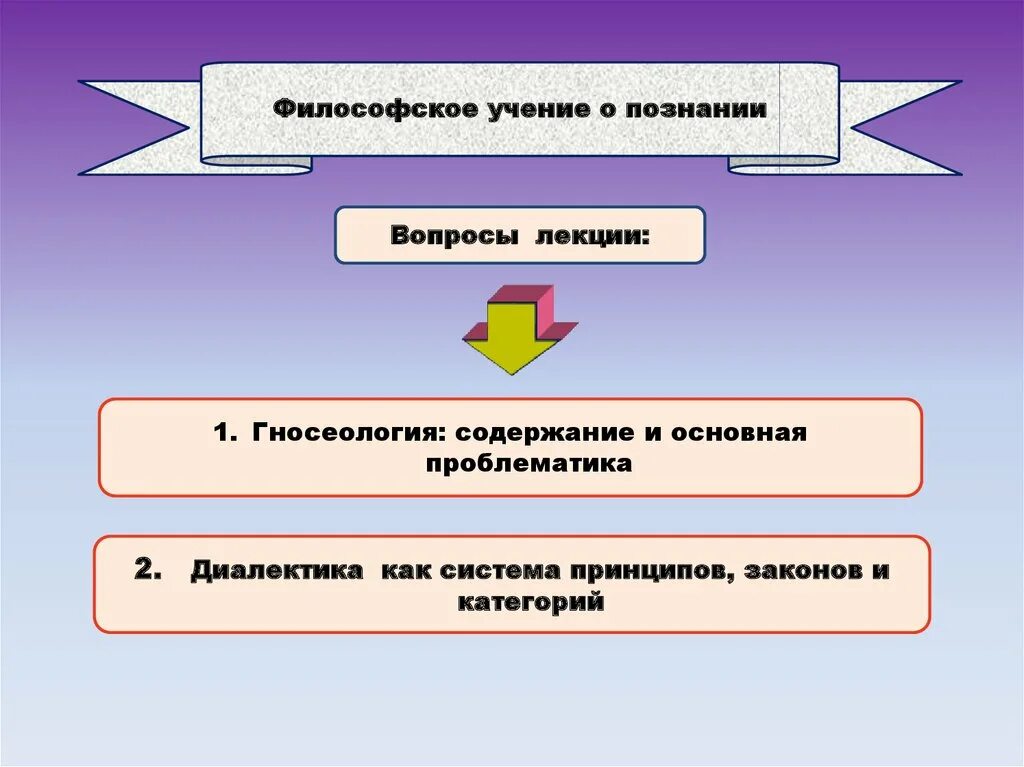 Философское учение о познании

Вопросы лекции:

1. Гносеология: содержание и основная проблематика

2. Диалектика как система принципов, законов и категорий